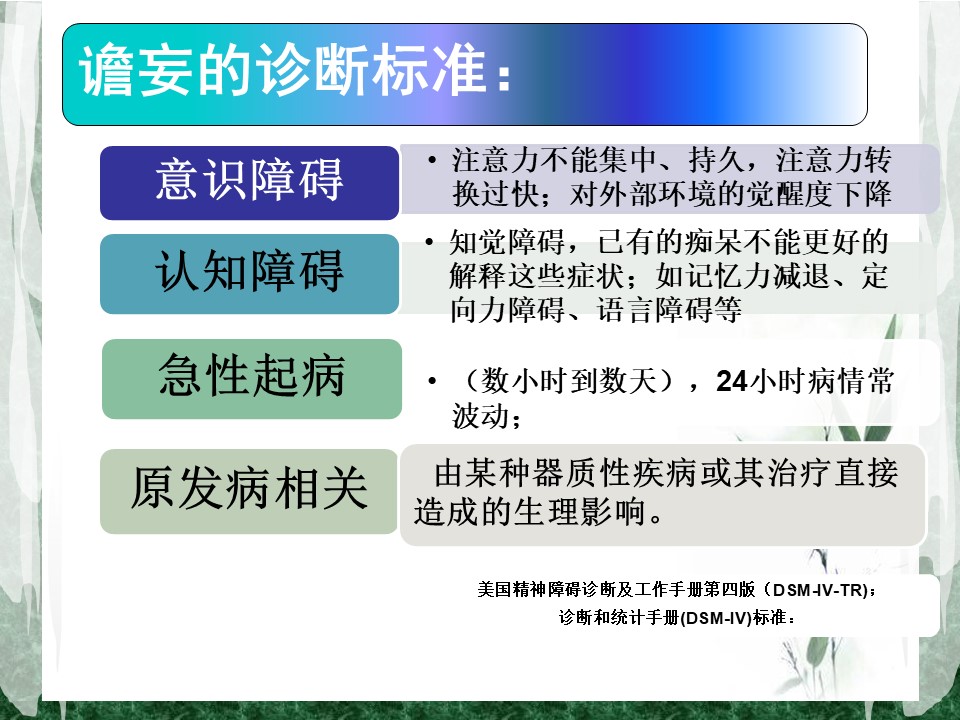 谵妄的诊断标准：

意识障碍

• 注意力不能集中、持久，注意力转换过快；对外部环境的觉醒度下降

认知障碍

• 知觉障碍，已有的痴呆不能更好的解释这些症状；如记忆力减退、定向力障碍、语言障碍等

急性起病

• （数小时到数天），24小时病情常波动；

原发病相关

由某种器质性疾病或其治疗直接造成的生理影响。

美国精神障碍诊断及工作手册第四版（DSM-IV-TR）；
诊断和统计手册(DSM-IV)标准：